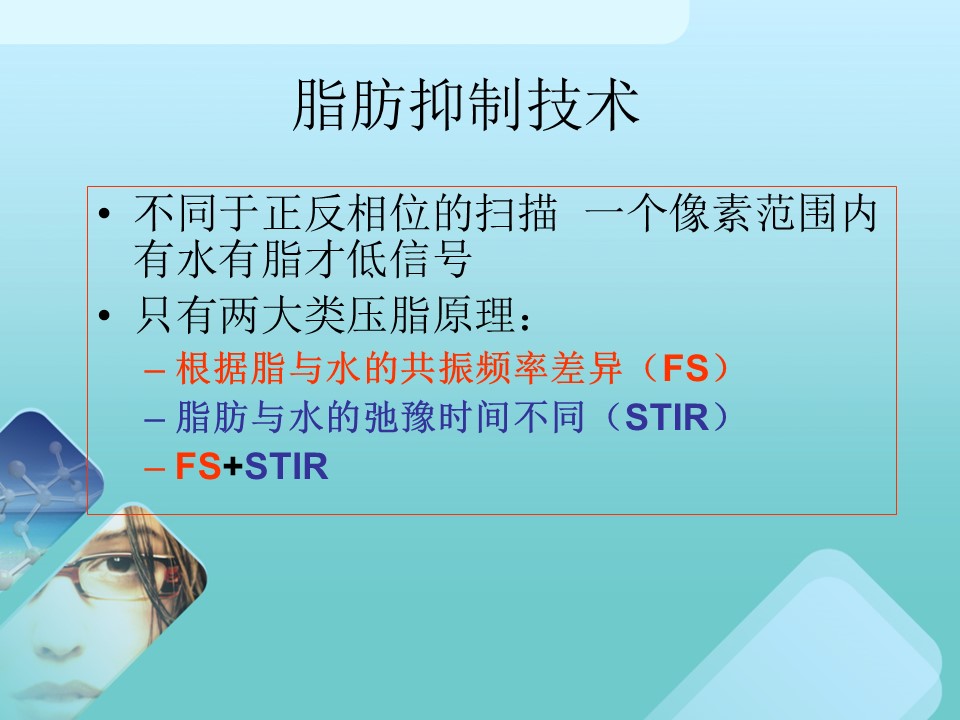 脂肪抑制技术

• 不同于正反相位的扫描 一个像素范围内有水有脂才低信号
• 只有两大类压脂原理：
– 根据脂与水的共振频率差异（FS）
– 脂肪与水的弛豫时间不同（STIR）
– FS+STIR